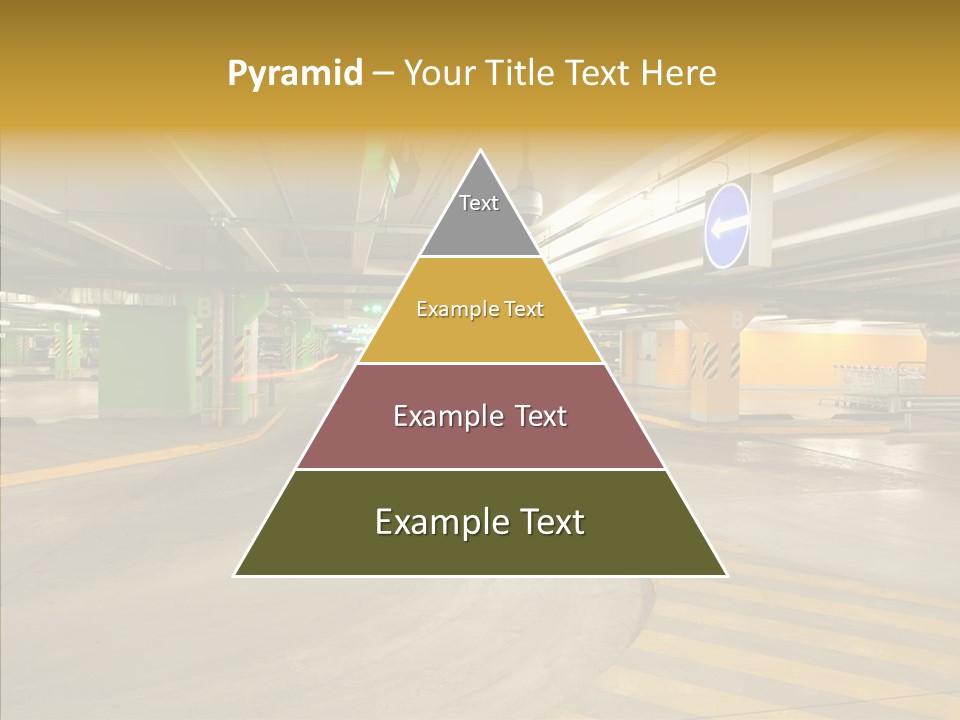 Pyramid – Your Title Text Here

Text

Example Text

Example Text

Example Text